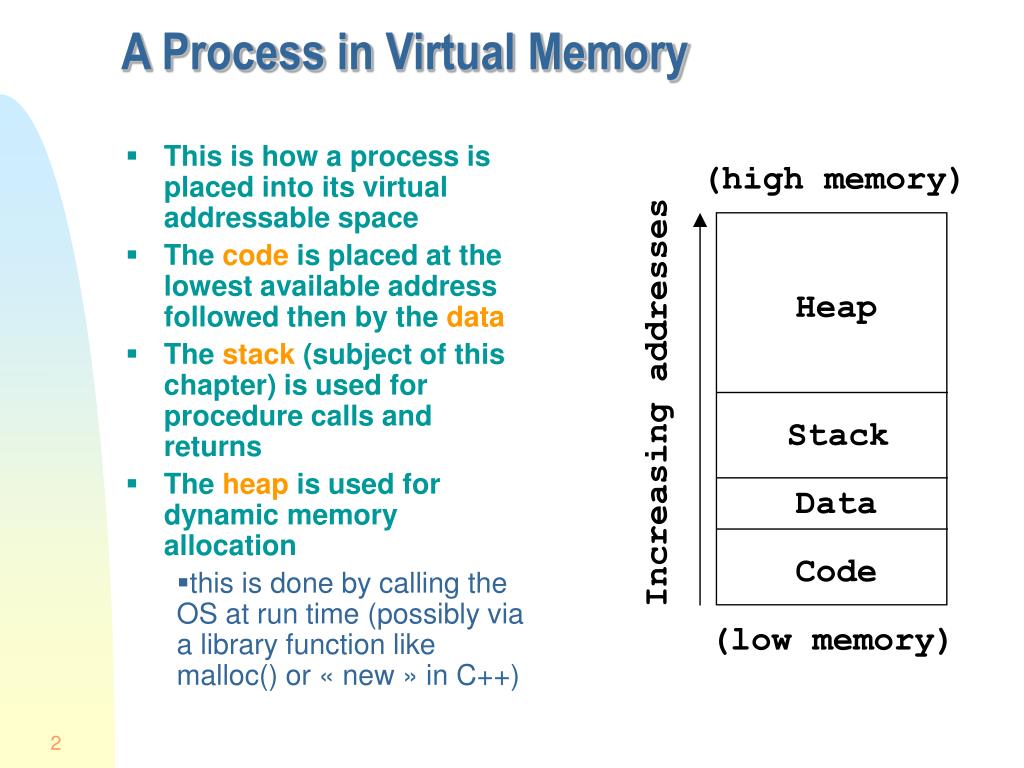 A Process in Virtual Memory

▪ This is how a process is placed into its virtual addressable space
▪ The code is placed at the lowest available address followed then by the data
▪ The stack (subject of this chapter) is used for procedure calls and returns
▪ The heap is used for dynamic memory allocation
▪this is done by calling the OS at run time (possibly via a library function like malloc() or « new » in C++)

(high memory)

Increasing addresses

Heap

Stack

Data

Code

(low memory)

2